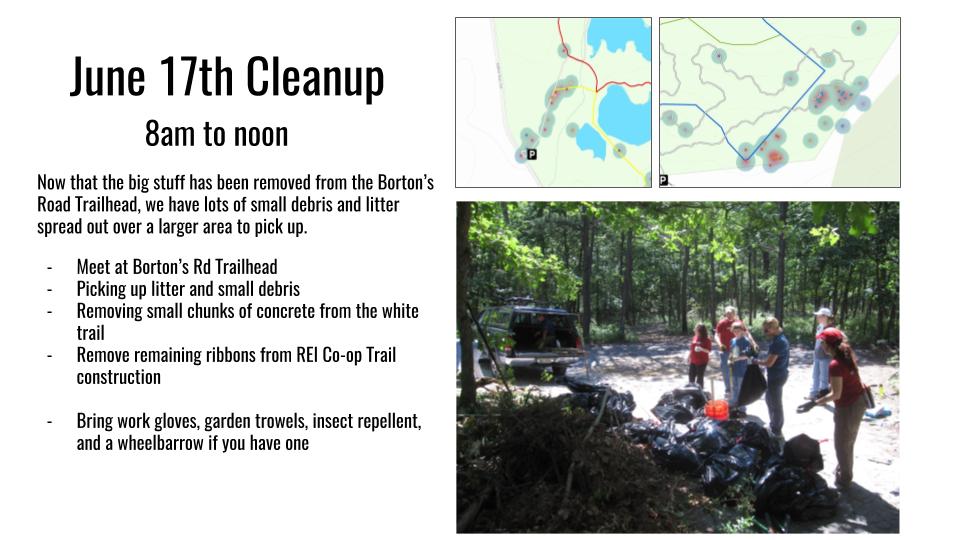 June 17th Cleanup

8am to noon

Now that the big stuff has been removed from the Borton's Road Trailhead, we have lots of small debris and litter spread out over a larger area to pick up.

- Meet at Borton's Rd Trailhead
- Picking up litter and small debris
- Removing small chunks of concrete from the white trail
- Remove remaining ribbons from REI Co-op Trail construction

- Bring work gloves, garden trowels, insect repellent, and a wheelbarrow if you have one

P

P